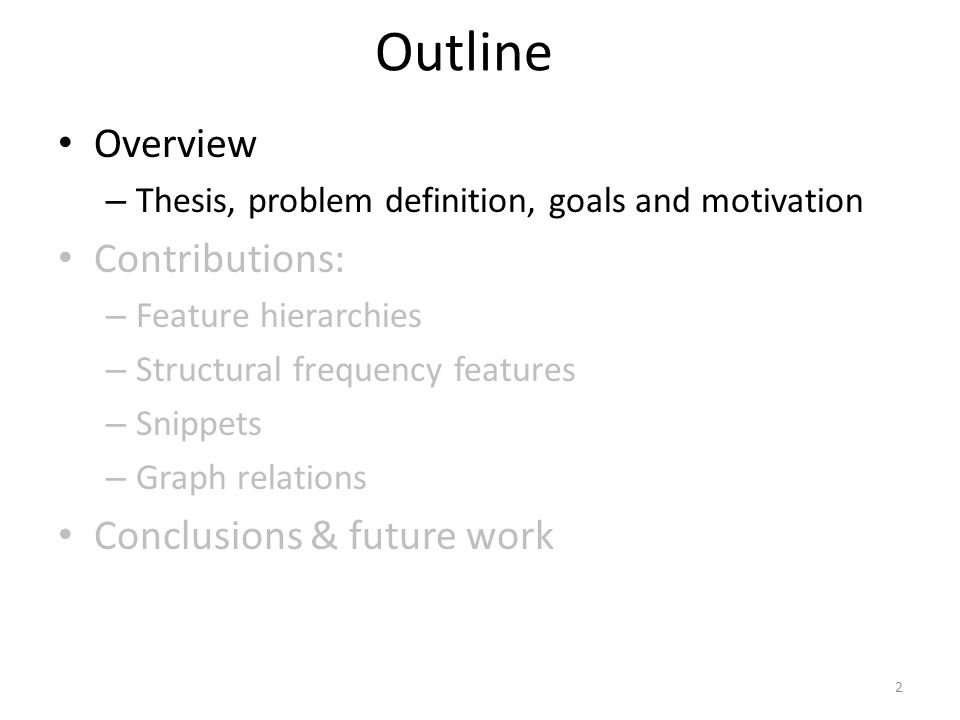 Outline

• Overview
– Thesis, problem definition, goals and motivation
• Contributions:
– Feature hierarchies
– Structural frequency features
– Snippets
– Graph relations
• Conclusions & future work

2